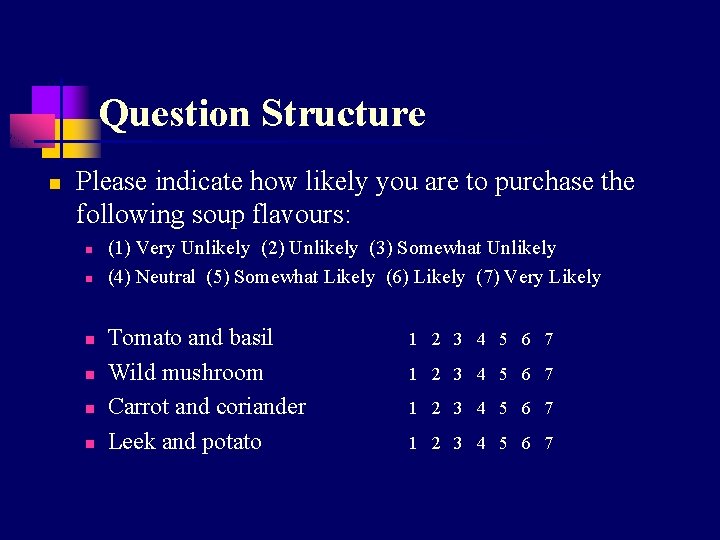 Question Structure

Please indicate how likely you are to purchase the following soup flavours:

(1) Very Unlikely (2) Unlikely (3) Somewhat Unlikely

(4) Neutral (5) Somewhat Likely (6) Likely (7) Very Likely

Tomato and basil 1 2 3 4 5 6 7

Wild mushroom 1 2 3 4 5 6 7

Carrot and coriander 1 2 3 4 5 6 7

Leek and potato 1 2 3 4 5 6 7